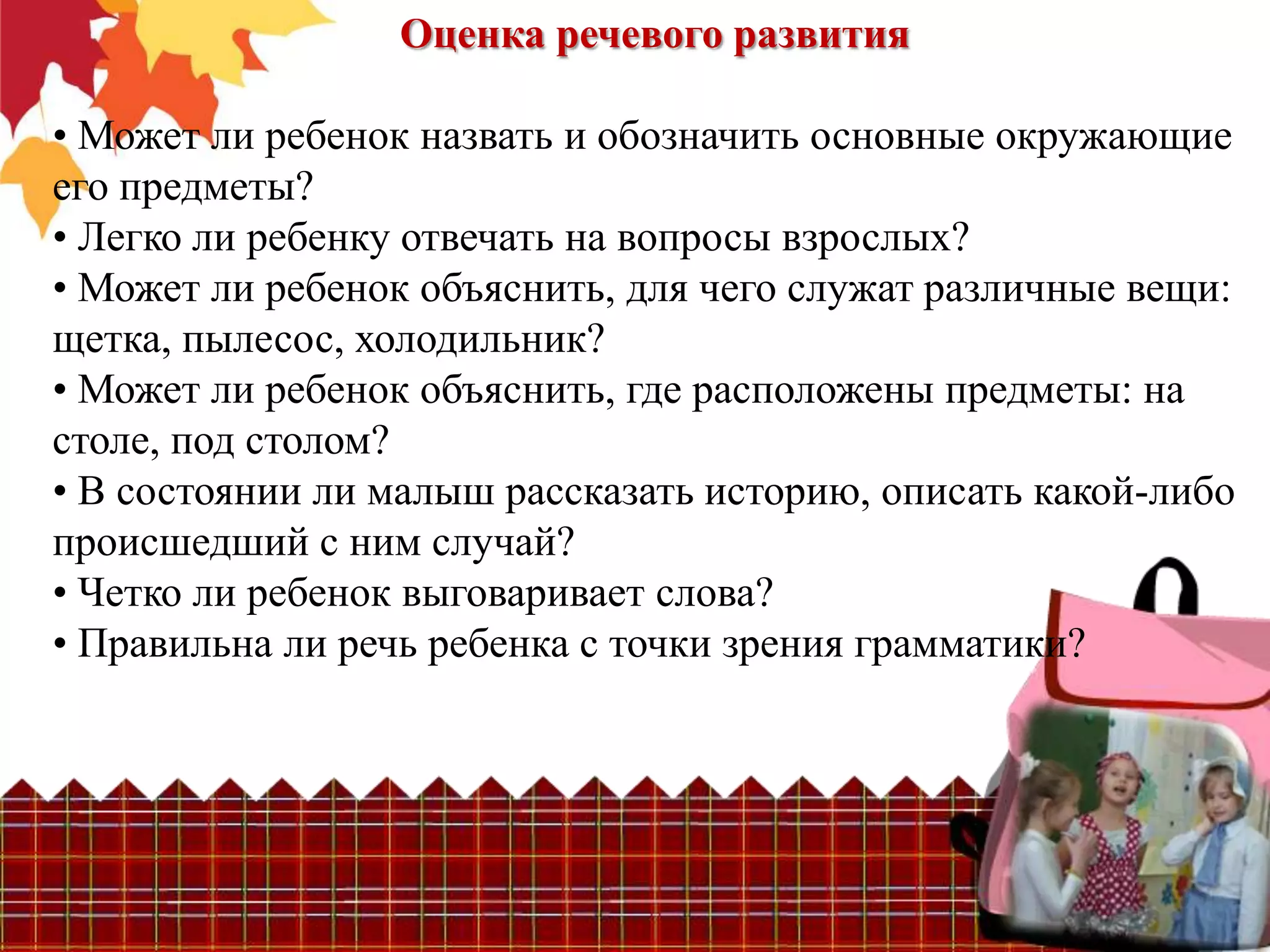 Оценка речевого развития

• Может ли ребенок назвать и обозначить основные окружающие его предметы?
• Легко ли ребенку отвечать на вопросы взрослых?
• Может ли ребенок объяснить, для чего служат различные вещи: щетка, пылесос, холодильник?
• Может ли ребенок объяснить, где расположены предметы: на столе, под столом?
• В состоянии ли малыш рассказать историю, описать какой-либо происшедший с ним случай?
• Четко ли ребенок выговаривает слова?
• Правильна ли речь ребенка с точки зрения грамматики?